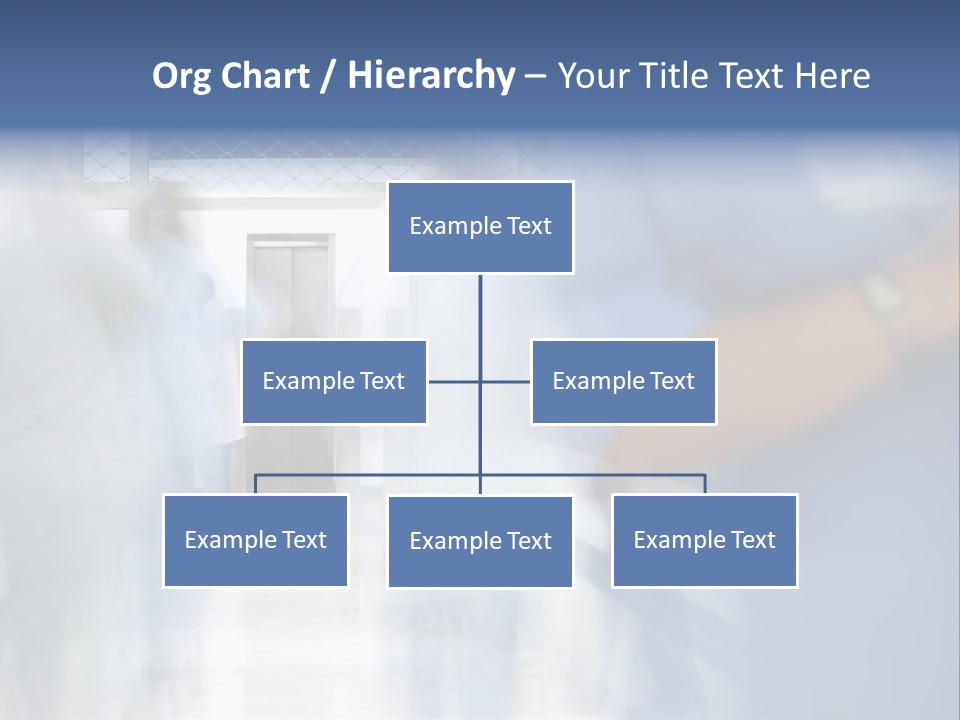 Org Chart / Hierarchy – Your Title Text Here

Example Text

Example Text

Example Text

Example Text

Example Text

Example Text